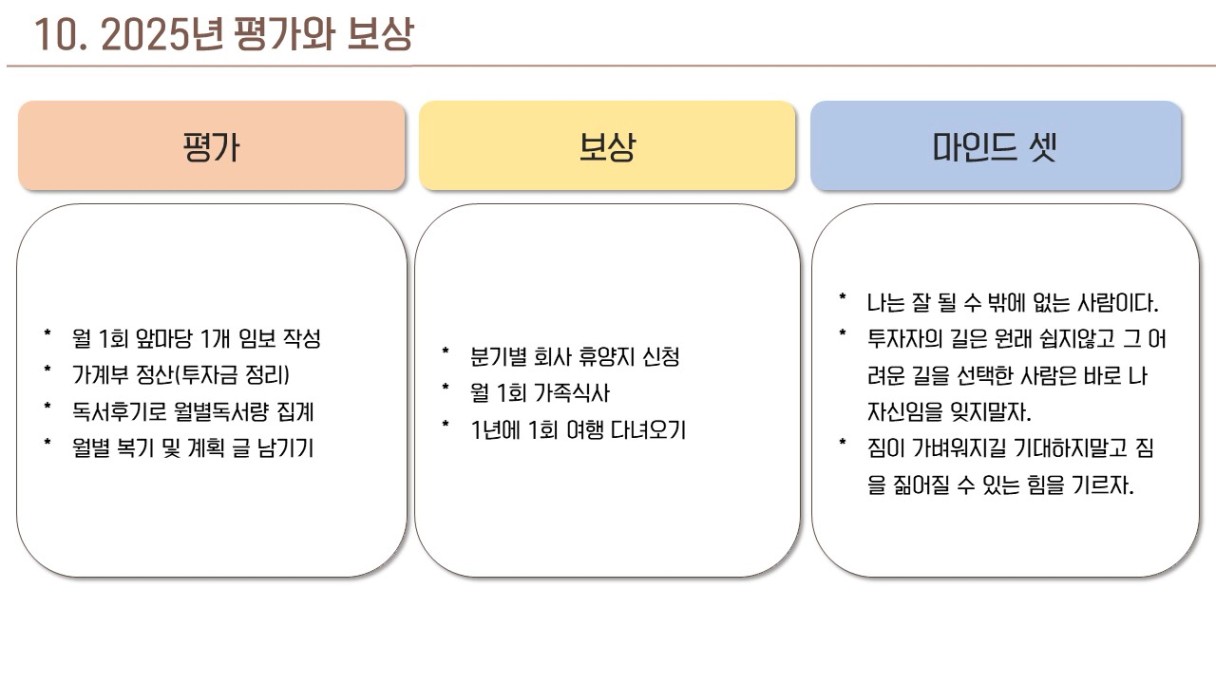 10. 2025년 평가와 보상

평가

* 월 1회 앞마당 1개 임보 작성
* 가계부 정산(투자금 정리)
* 독서후기로 월별독서량 집계
* 월별 복기 및 계획 글 남기기

보상

* 분기별 회사 휴양지 신청
* 월 1회 가족식사
* 1년에 1회 여행 다녀오기

마인드 셋

* 나는 잘 될 수 밖에 없는 사람이다.
* 투자자의 길은 원래 쉽지않고 그 어려운 길을 선택한 사람은 바로 나 자신임을 잊지말자.
* 짐이 가벼워지길 기대하지말고 짐을 짊어질 수 있는 힘을 기르자.